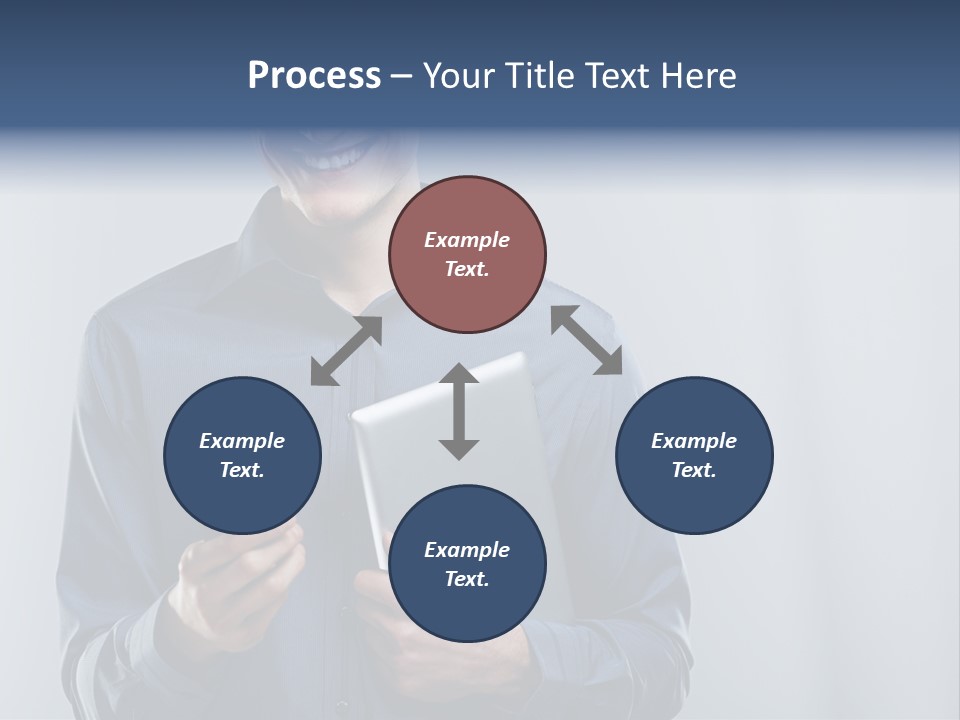 Process – Your Title Text Here

Example Text.

Example Text.

Example Text.

Example Text.